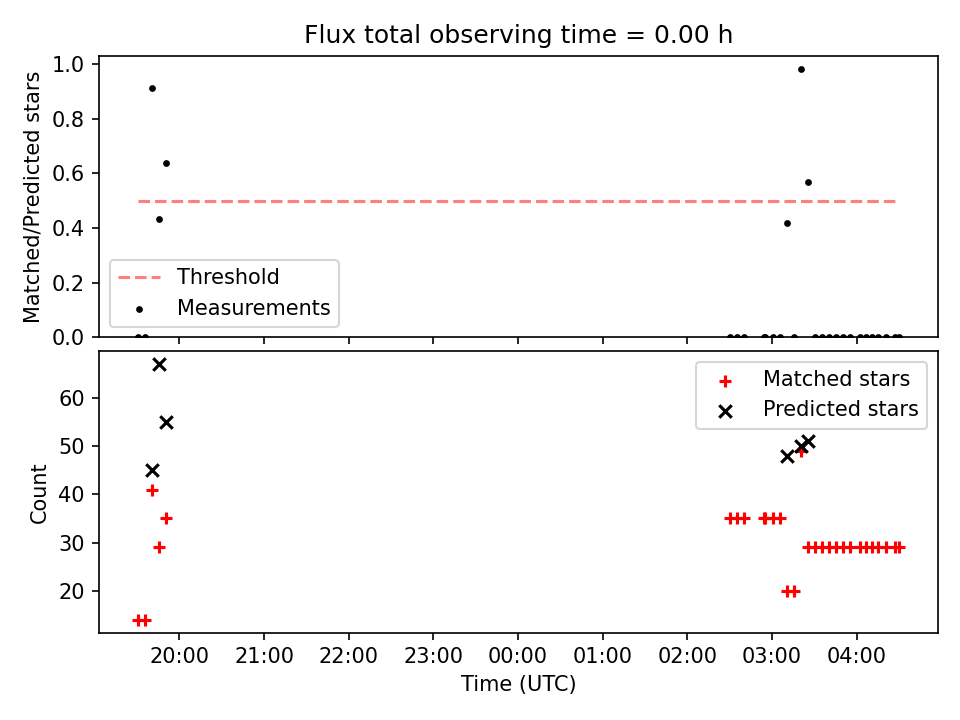 Flux total observing time = 0.00 h

Matched/Predicted stars

1.0
0.8
0.6
0.4
0.2
0.0

Threshold
Measurements

Count

60
50
40
30
20

Matched stars
Predicted stars

20:00
21:00
22:00
23:00
00:00
01:00
02:00
03:00
04:00

Time (UTC)